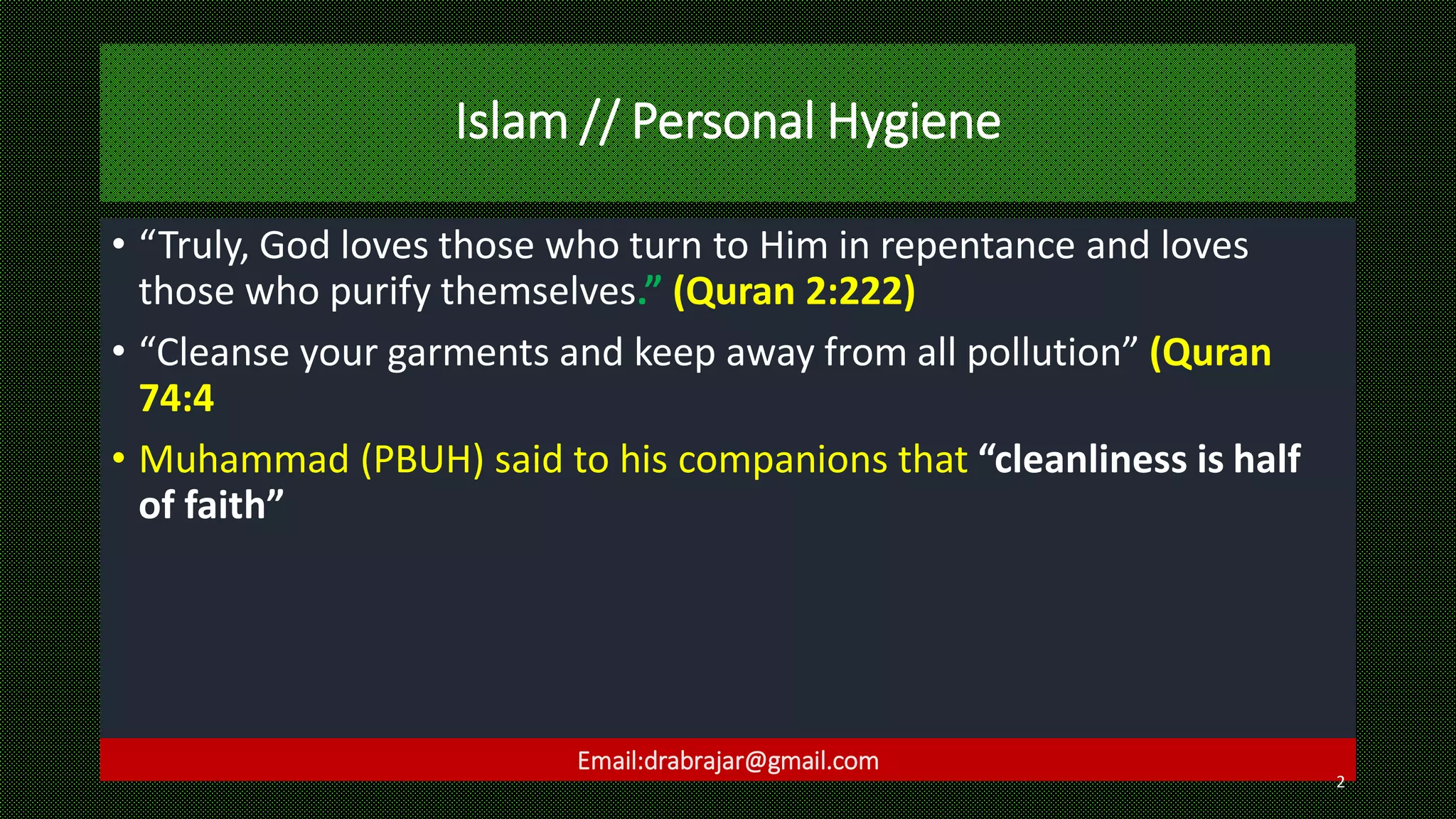 Islam // Personal Hygiene

• “Truly, God loves those who turn to Him in repentance and loves those who purify themselves.” (Quran 2:222)

• “Cleanse your garments and keep away from all pollution” (Quran 74:4

• Muhammad (PBUH) said to his companions that “cleanliness is half of faith”

Email:drabrajar@gmail.com

2